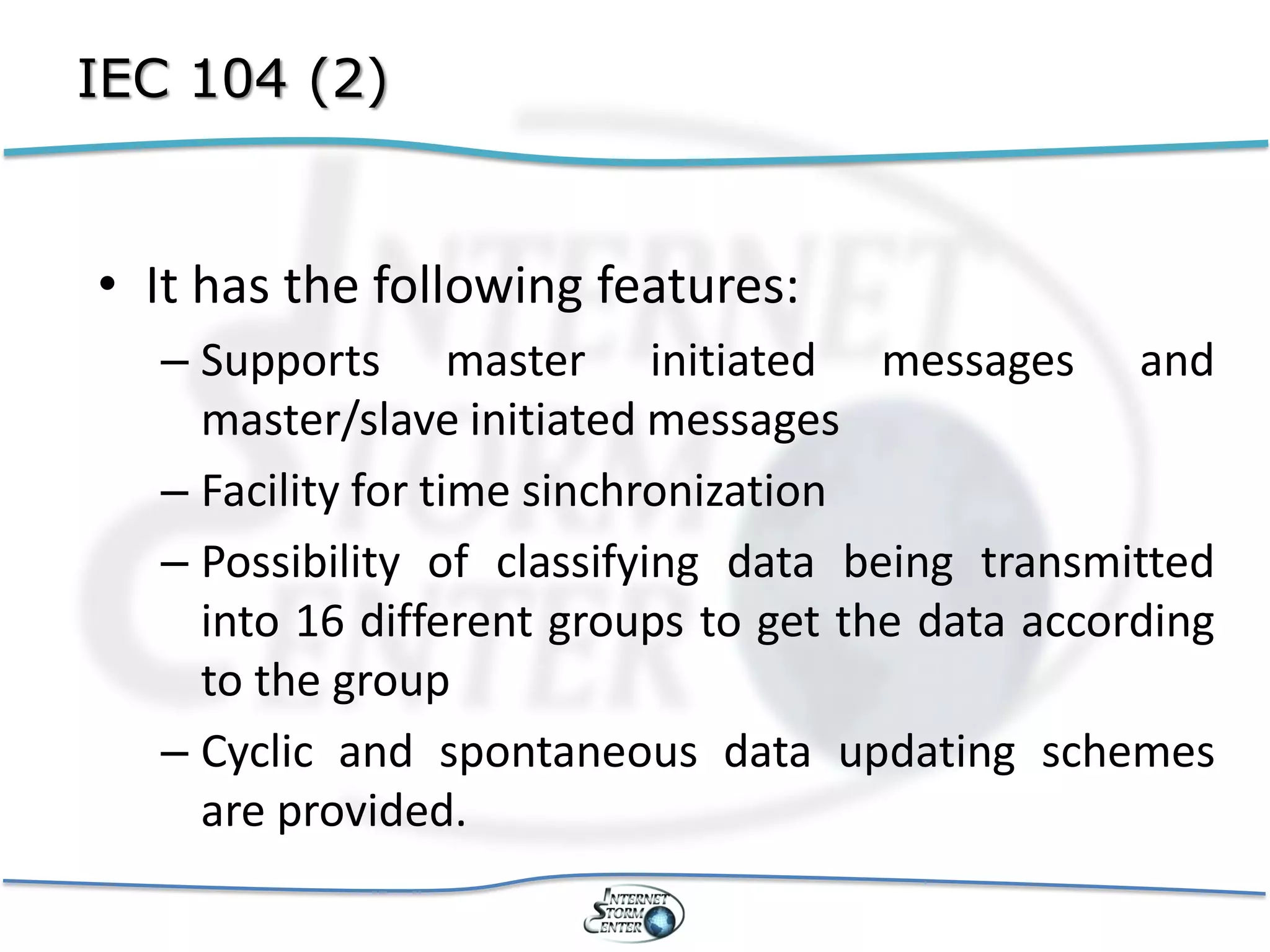 IEC 104 (2)

• It has the following features:

– Supports master initiated messages and master/slave initiated messages

– Facility for time sinchronization

– Possibility of classifying data being transmitted into 16 different groups to get the data according to the group

– Cyclic and spontaneous data updating schemes are provided.

INTERNET STORM CENTER